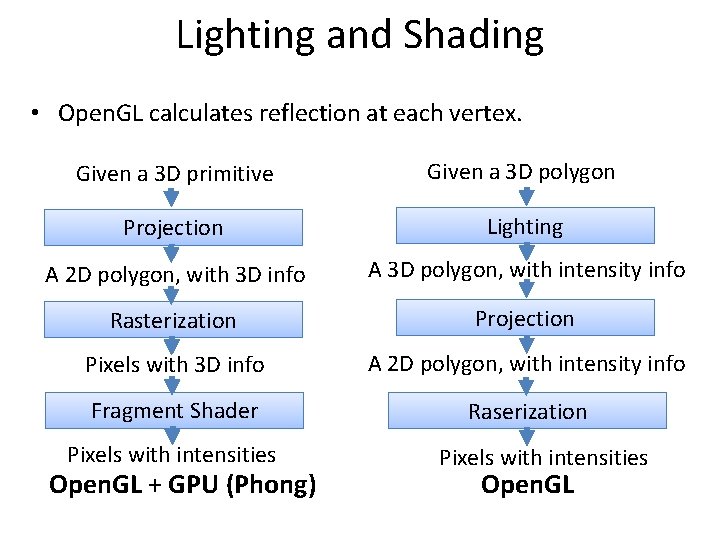 Lighting and Shading

• OpenGL calculates reflection at each vertex.

Given a 3D primitive

Projection

A 2D polygon, with 3D info

Rasterization

Pixels with 3D info

Fragment Shader

Pixels with intensities

**OpenGL + GPU (Phong)**

Given a 3D polygon

Lighting

A 3D polygon, with intensity info

Projection

A 2D polygon, with intensity info

Raserization

Pixels with intensities

**OpenGL**